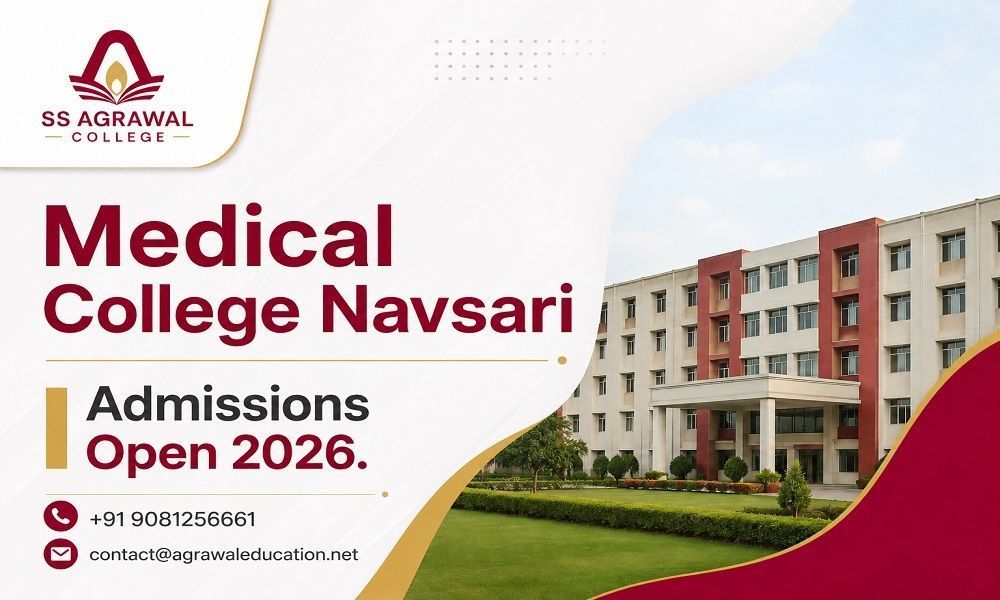 SS AGRAWAL
COLLEGE

Medical College Navsari

Admissions Open 2026.

+91 9081256661

contact@agrawaleducation.net